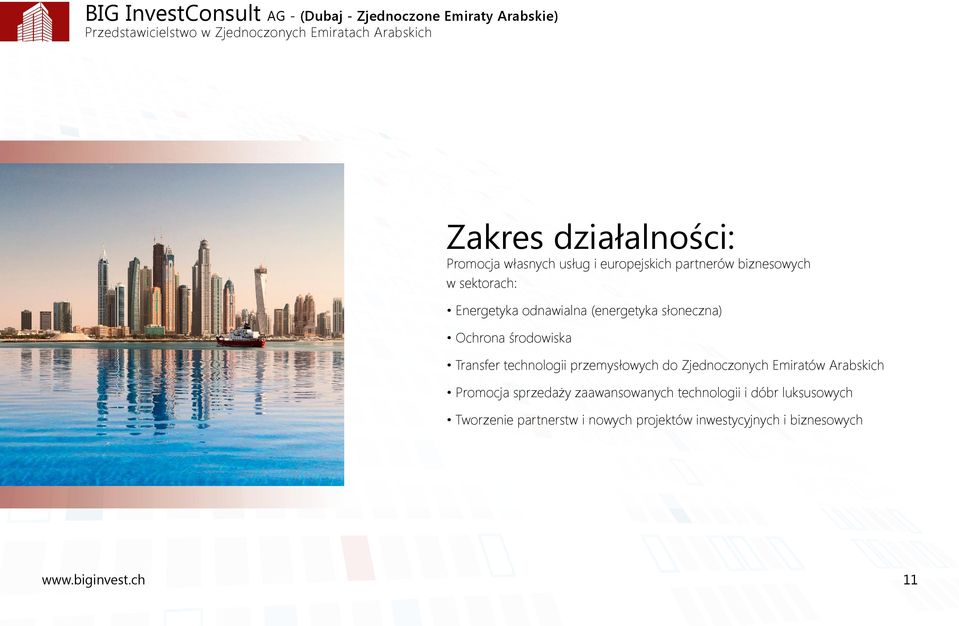 BIG InvestConsult AG - (Dubaj - Zjednoczone Emiraty Arabskie)
Przedstawicielstwo w Zjednoczonych Emiratach Arabskich

Zakres działalności:
Promocja własnych usług i europejskich partnerów biznesowych w sektorach:

• Energetyka odnawialna (energetyka słoneczna)
• Ochrona środowiska
• Transfer technologii przemysłowych do Zjednoczonych Emiratów Arabskich
• Promocja sprzedaży zaawansowanych technologii i dóbr luksusowych
• Tworzenie partnerstw i nowych projektów inwestycyjnych i biznesowych

www.biginvest.ch

11